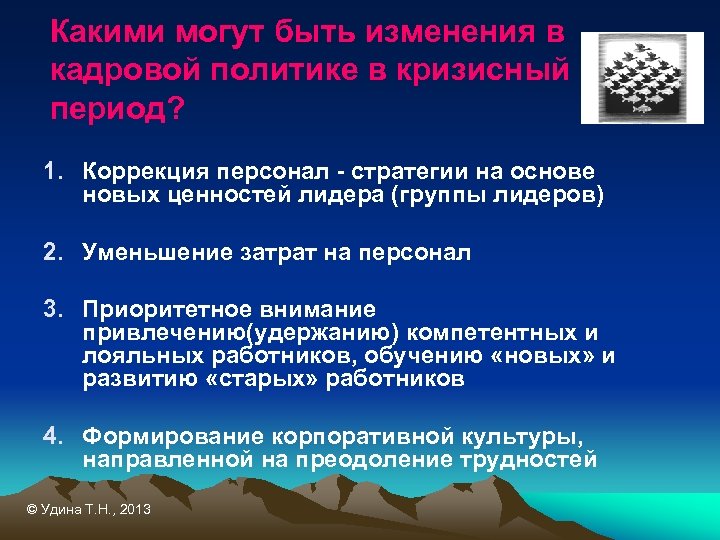 Какими могут быть изменения в кадровой политике в кризисный период?

1. Коррекция персонал - стратегии на основе новых ценностей лидера (группы лидеров)

2. Уменьшение затрат на персонал

3. Приоритетное внимание привлечению(удержанию) компетентных и лояльных работников, обучению «новых» и развитию «старых» работников

4. Формирование корпоративной культуры, направленной на преодоление трудностей

© Удина Т.Н., 2013